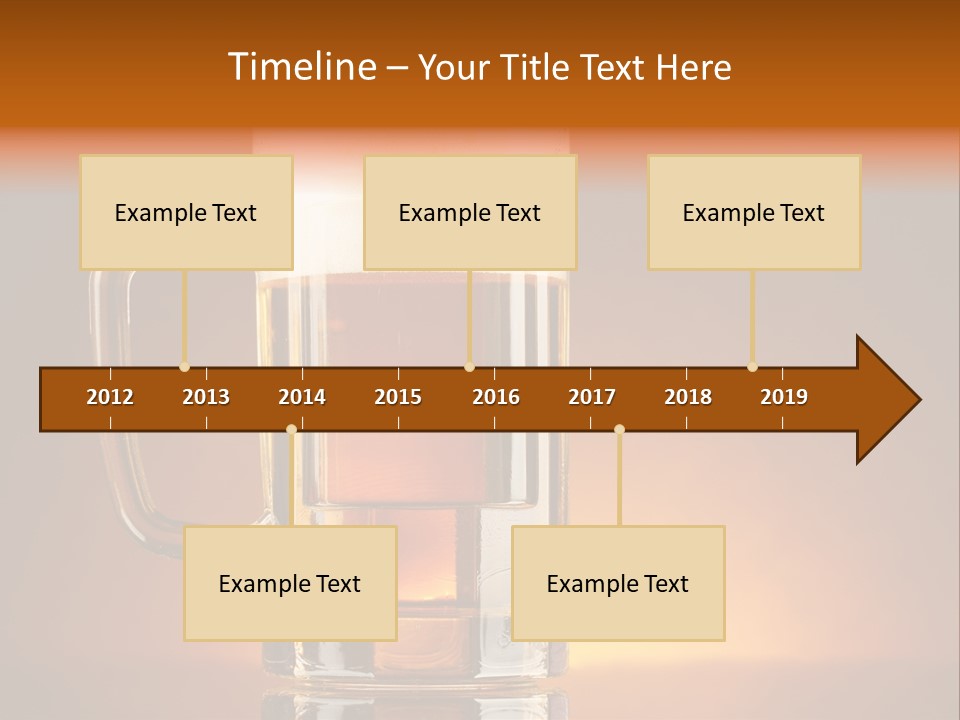 Timeline – Your Title Text Here

Example Text

Example Text

Example Text

2012 2013 2014 2015 2016 2017 2018 2019

Example Text

Example Text